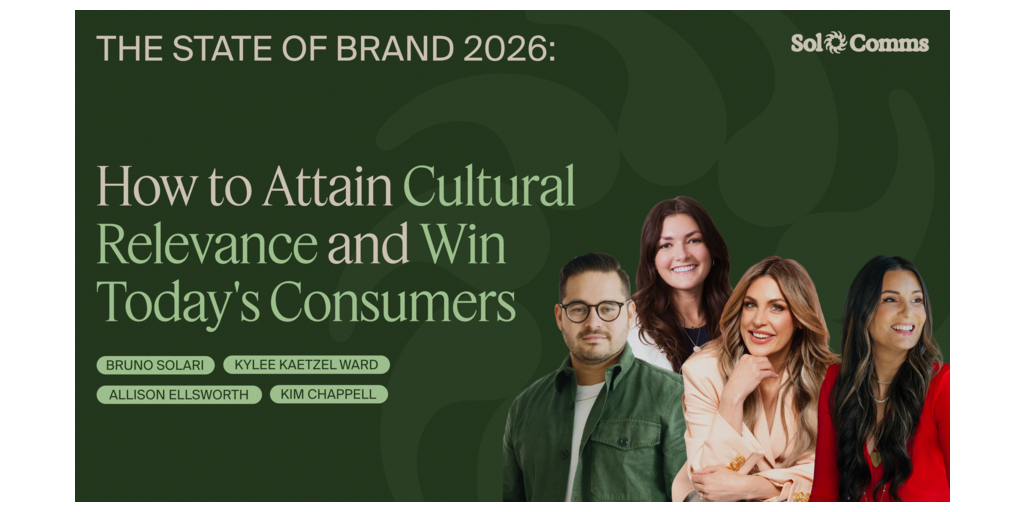 THE STATE OF BRAND 2026:

Sol Comms

How to Attain Cultural Relevance and Win Today's Consumers

BRUNO SOLARI
KYLEE KAETZEL WARD
ALLISON ELLSWORTH
KIM CHAPPELL